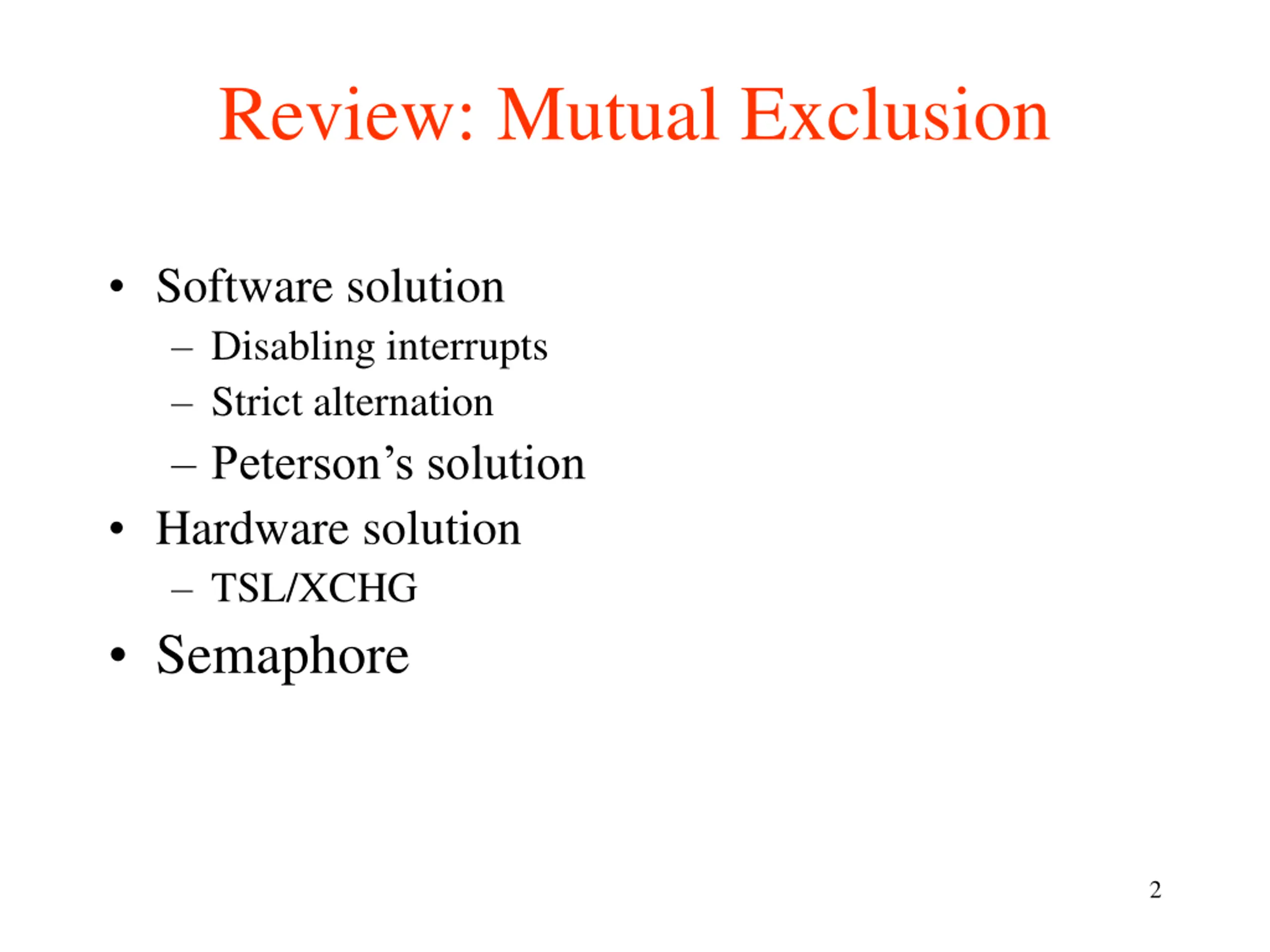 Review: Mutual Exclusion

• Software solution
  – Disabling interrupts
  – Strict alternation
  – Peterson’s solution
• Hardware solution
  – TSL/XCHG
• Semaphore

2